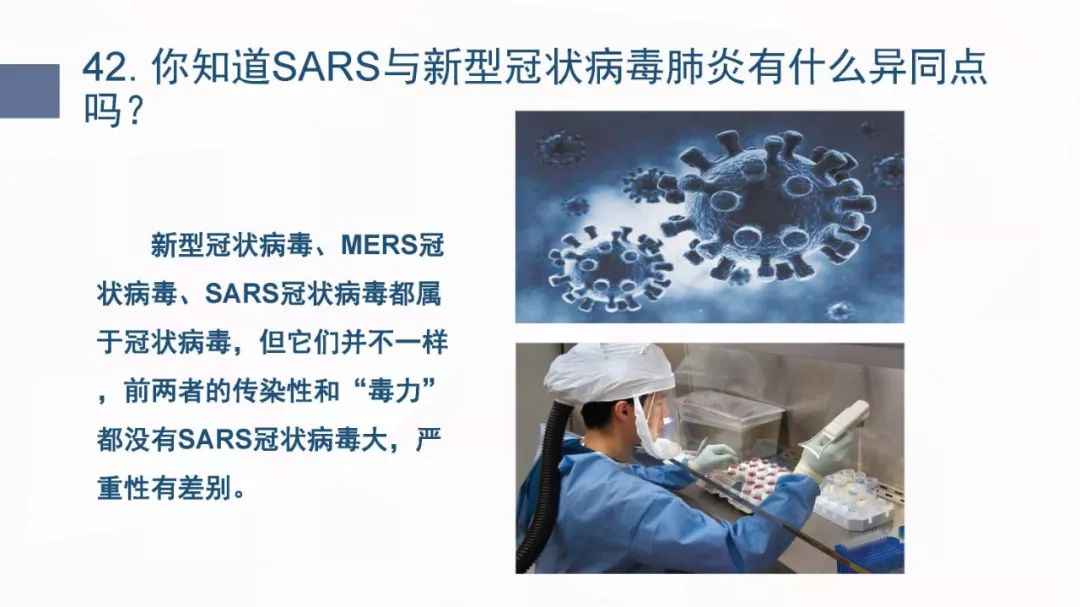 42. 你知道SARS与新型冠状病毒肺炎有什么异同点吗？

新型冠状病毒、MERS冠状病毒、SARS冠状病毒都属于冠状病毒，但它们并不一样，前两者的传染性和“毒力”都没有SARS冠状病毒大，严重性有差别。